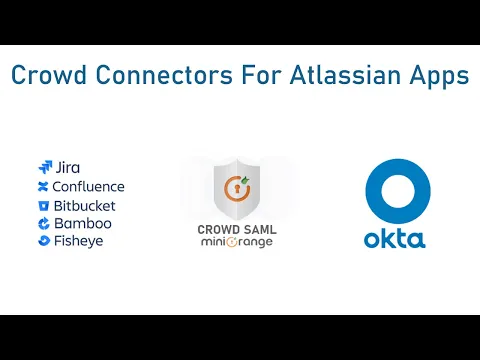 Crowd Connectors For Atlassian Apps

Jira
Confluence
Bitbucket
Bamboo
Fisheye

CROWD SAML
miniOrange

okta